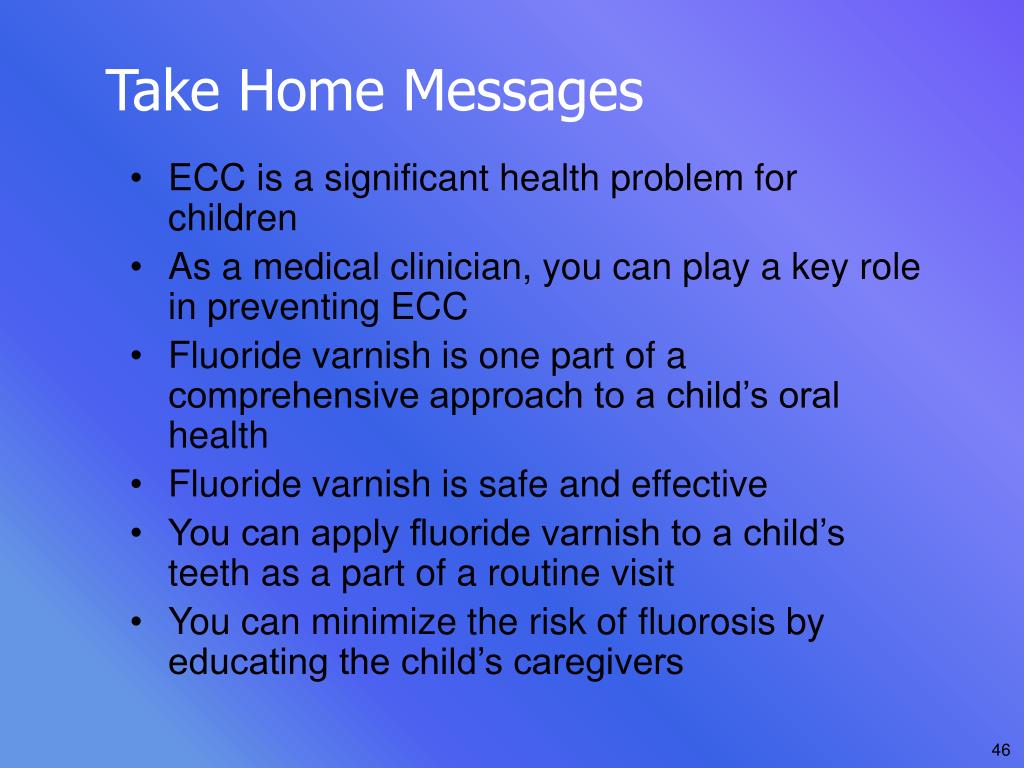 Take Home Messages

• ECC is a significant health problem for children
• As a medical clinician, you can play a key role in preventing ECC
• Fluoride varnish is one part of a comprehensive approach to a child’s oral health
• Fluoride varnish is safe and effective
• You can apply fluoride varnish to a child’s teeth as a part of a routine visit
• You can minimize the risk of fluorosis by educating the child’s caregivers

46